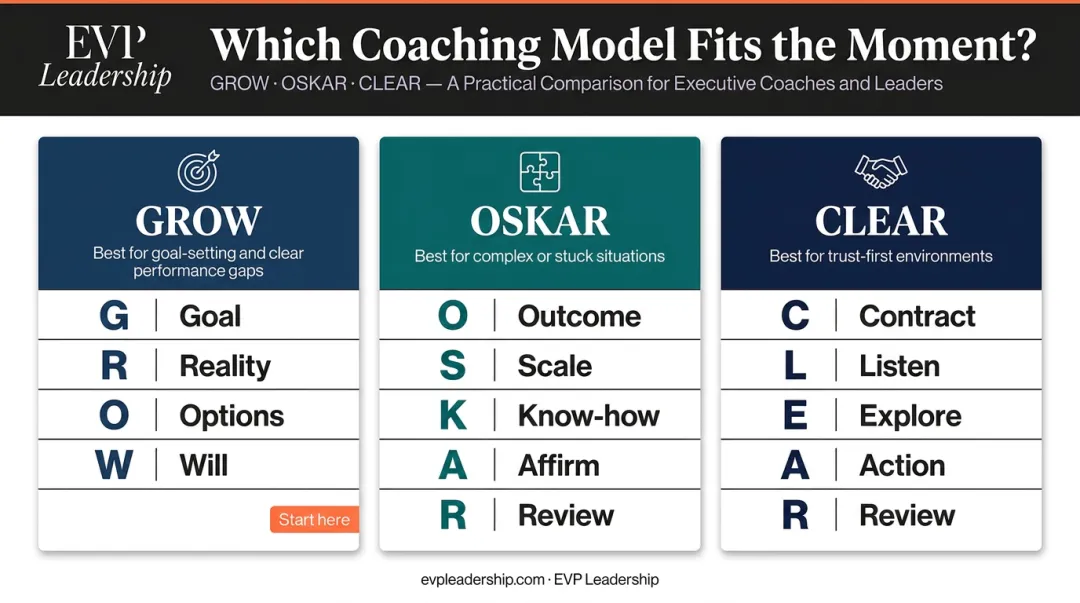 EVP Leadership

Which Coaching Model Fits the Moment?

GROW · OSKAR · CLEAR — A Practical Comparison for Executive Coaches and Leaders

GROW
Best for goal-setting and clear performance gaps

| G | Goal |
|---|---|
| R | Reality |
| O | Options |
| W | Will |

Start here

OSKAR
Best for complex or stuck situations

| O | Outcome |
|---|---|
| S | Scale |
| K | Know-how |
| A | Affirm |
| R | Review |

CLEAR
Best for trust-first environments

| C | Contract |
|---|---|
| L | Listen |
| E | Explore |
| A | Action |
| R | Review |

evpleadership.com · EVP Leadership